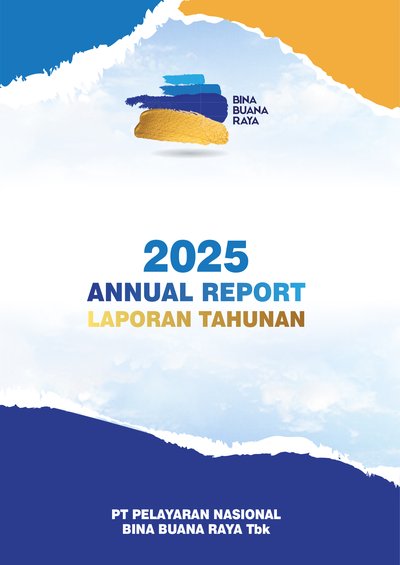 BINA
BUANA
RAYA

2025
ANNUAL REPORT
LAPORAN TAHUNAN

PT PELAYARAN NASIONAL
BINA BUANA RAYA Tbk